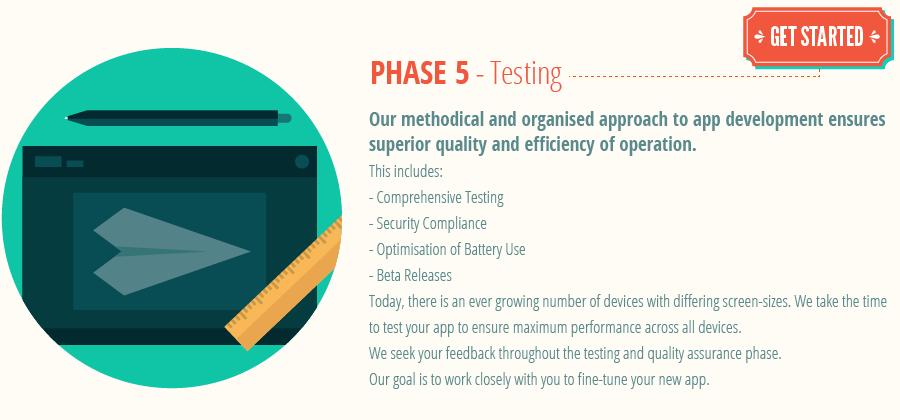 GET STARTED

PHASE 5 - Testing

Our methodical and organised approach to app development ensures superior quality and efficiency of operation.

This includes:

- Comprehensive Testing

- Security Compliance

- Optimisation of Battery Use

- Beta Releases

Today, there is an ever growing number of devices with differing screen-sizes. We take the time to test your app to ensure maximum performance across all devices.

We seek your feedback throughout the testing and quality assurance phase.

Our goal is to work closely with you to fine-tune your new app.